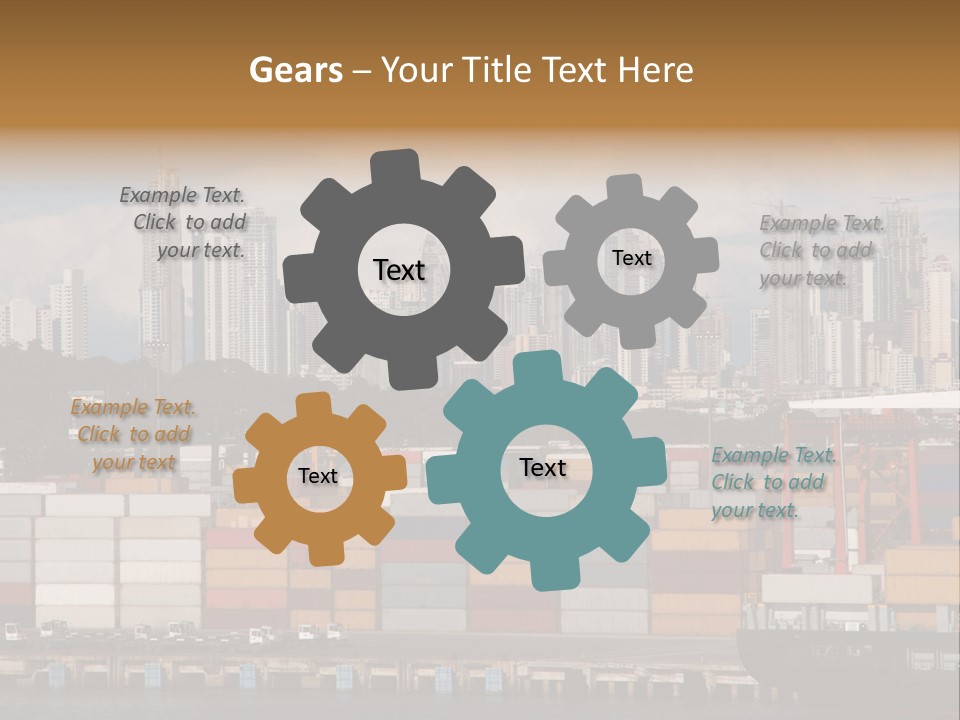 Gears – Your Title Text Here

Example Text. Click to add your text.

Text

Text

Example Text. Click to add your text.

Example Text. Click to add your text

Text

Text

Example Text. Click to add your text.